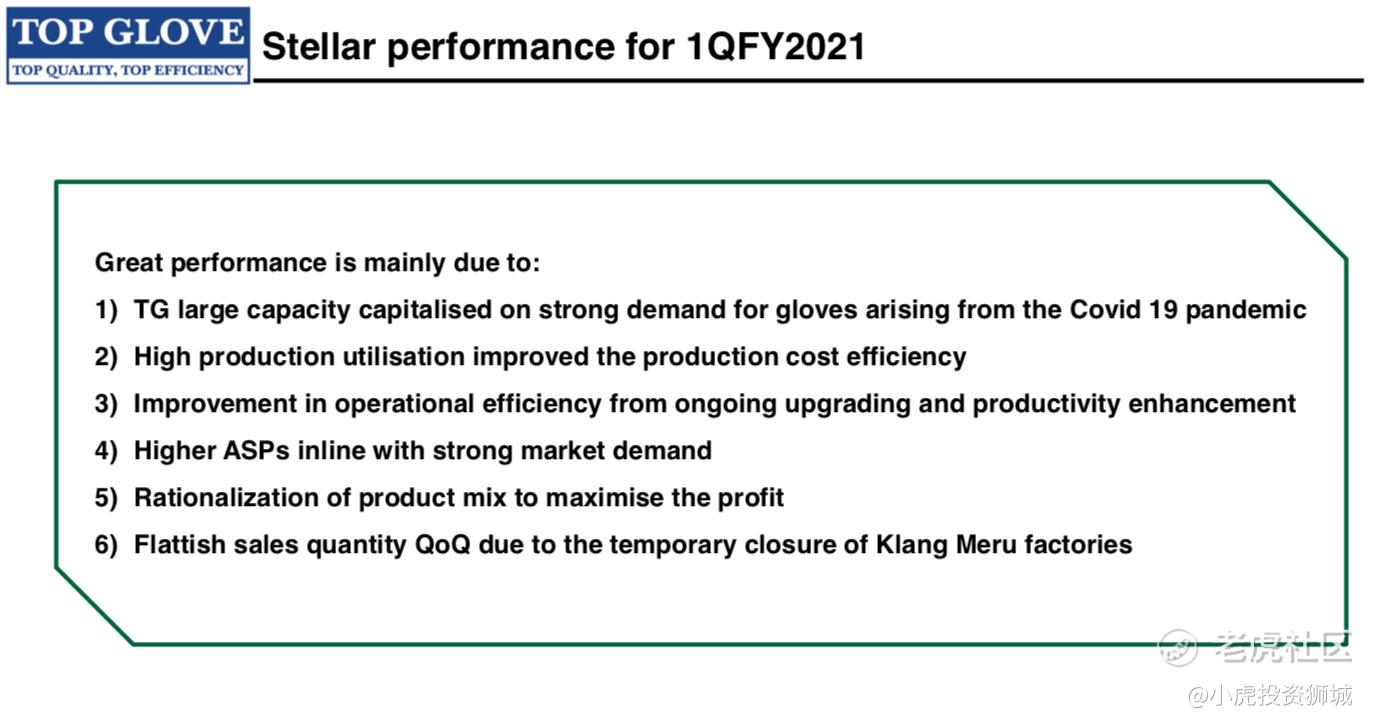 TOP GLOVE
TOP QUALITY, TOP EFFICIENCY

Stellar performance for 1QFY2021

Great performance is mainly due to:

1) TG large capacity capitalised on strong demand for gloves arising from the Covid 19 pandemic

2) High production utilisation improved the production cost efficiency

3) Improvement in operational efficiency from ongoing upgrading and productivity enhancement

4) Higher ASPs inline with strong market demand

5) Rationalization of product mix to maximise the profit

6) Flattish sales quantity QoQ due to the temporary closure of Klang Meru factories

老虎社区

@小虎投资狮城